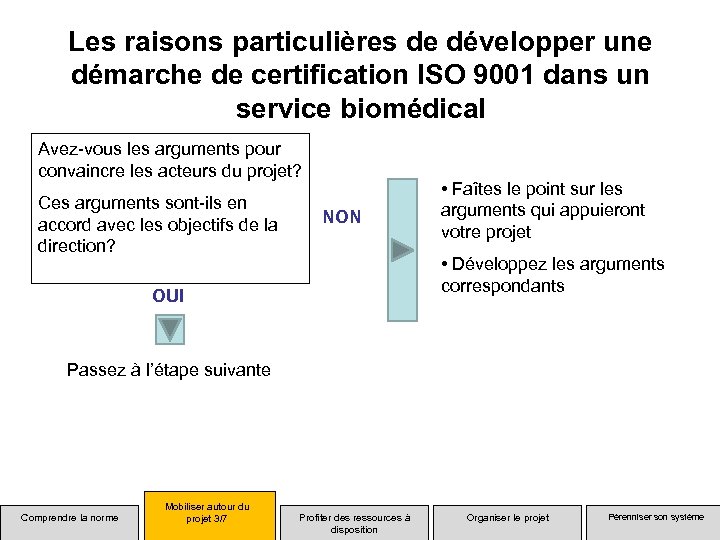 Les raisons particulières de développer une démarche de certification ISO 9001 dans un service biomédical

Avez-vous les arguments pour convaincre les acteurs du projet?

Ces arguments sont-ils en accord avec les objectifs de la direction?

NON

• Faîtes le point sur les arguments qui appuieront votre projet

• Développez les arguments correspondants

OUI

Passez à l'étape suivante

Comprendre la norme

Mobiliser autour du projet 3/7

Profiter des ressources à disposition

Organiser le projet

Pérenniser son système